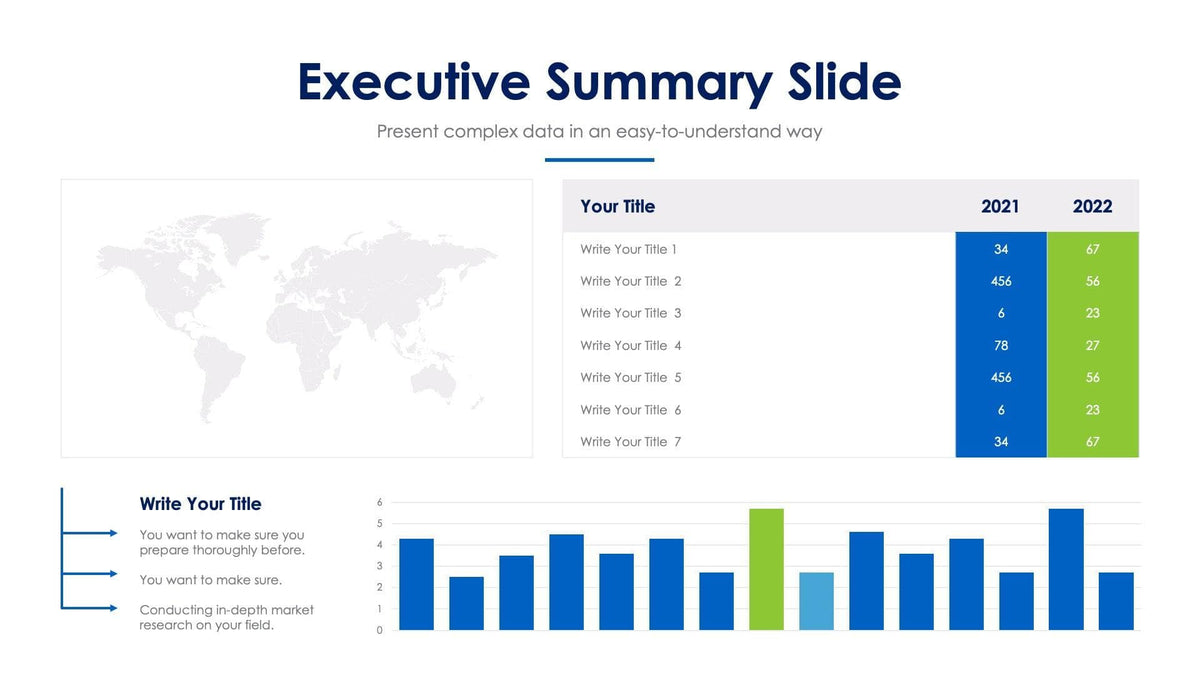 Executive Summary Slide

Present complex data in an easy-to-understand way

| Your Title | 2021 | 2022 |
|---|---|---|
| Write Your Title 1 | 34 | 67 |
| Write Your Title 2 | 456 | 56 |
| Write Your Title 3 | 6 | 23 |
| Write Your Title 4 | 78 | 27 |
| Write Your Title 5 | 456 | 56 |
| Write Your Title 6 | 6 | 23 |
| Write Your Title 7 | 34 | 67 |

Write Your Title

You want to make sure you prepare thoroughly before.

You want to make sure.

Conducting in-depth market research on your field.

6
5
4
3
2
1
0